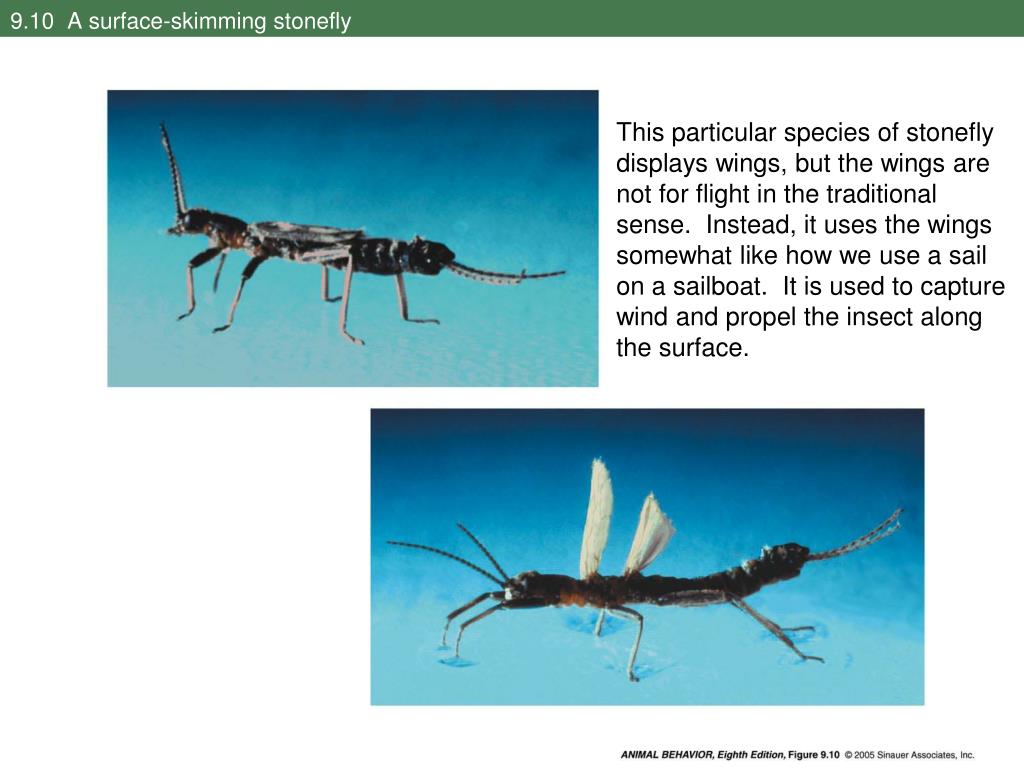 9.10 A surface-skimming stonefly

This particular species of stonefly displays wings, but the wings are not for flight in the traditional sense. Instead, it uses the wings somewhat like how we use a sail on a sailboat. It is used to capture wind and propel the insect along the surface.

ANIMAL BEHAVIOR, Eighth Edition, Figure 9.10 © 2005 Sinauer Associates, Inc.